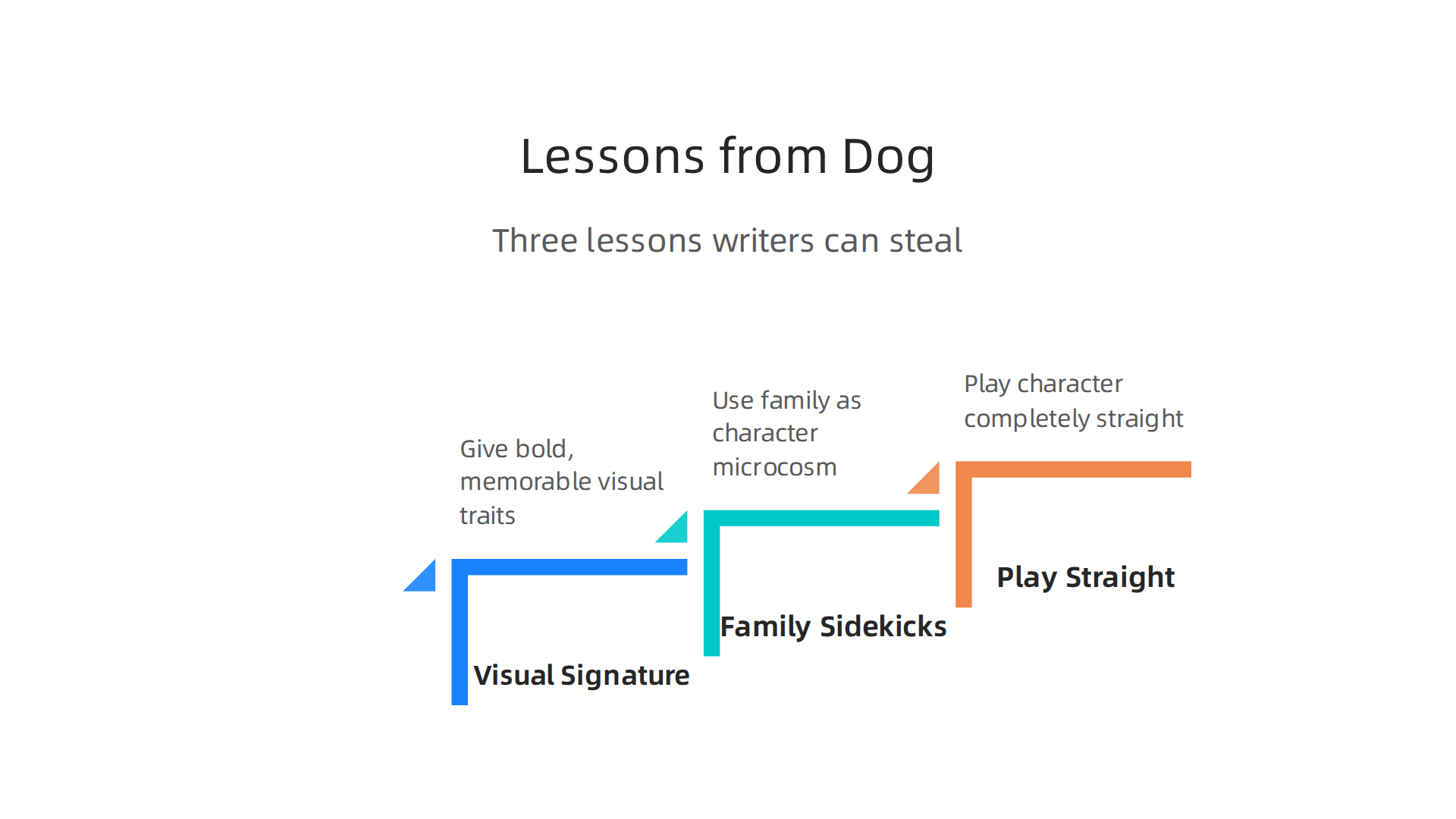 Lessons from Dog

Three lessons writers can steal

Give bold, memorable visual traits

Visual Signature

Use family as character microcosm

Family Sidekicks

Play character completely straight

Play Straight